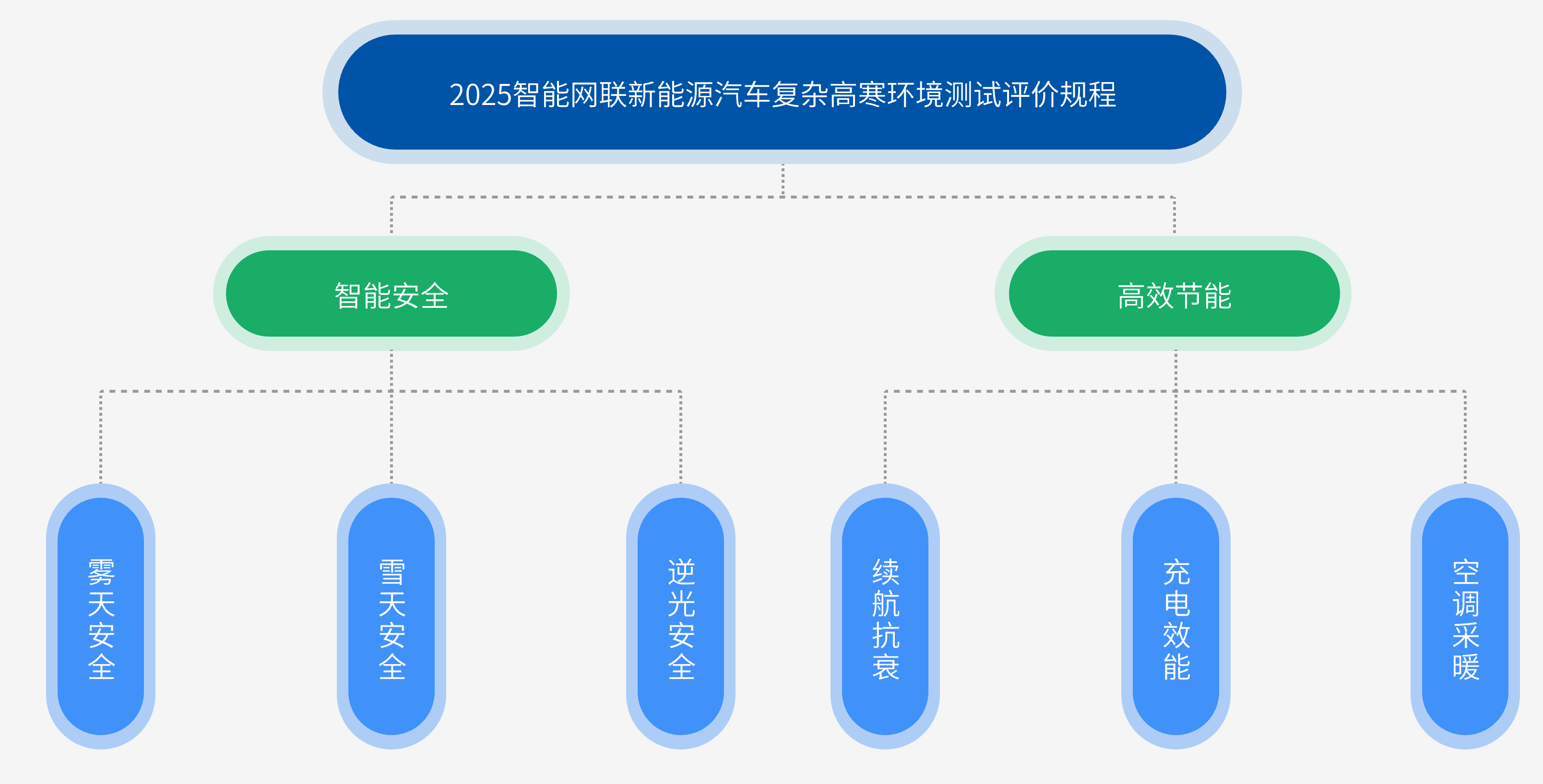 2025智能网联新能源汽车复杂高寒环境测试评价规程

智能安全

高效节能

雾天安全

雪天安全

逆光安全

续航抗衰

充电效能

空调采暖